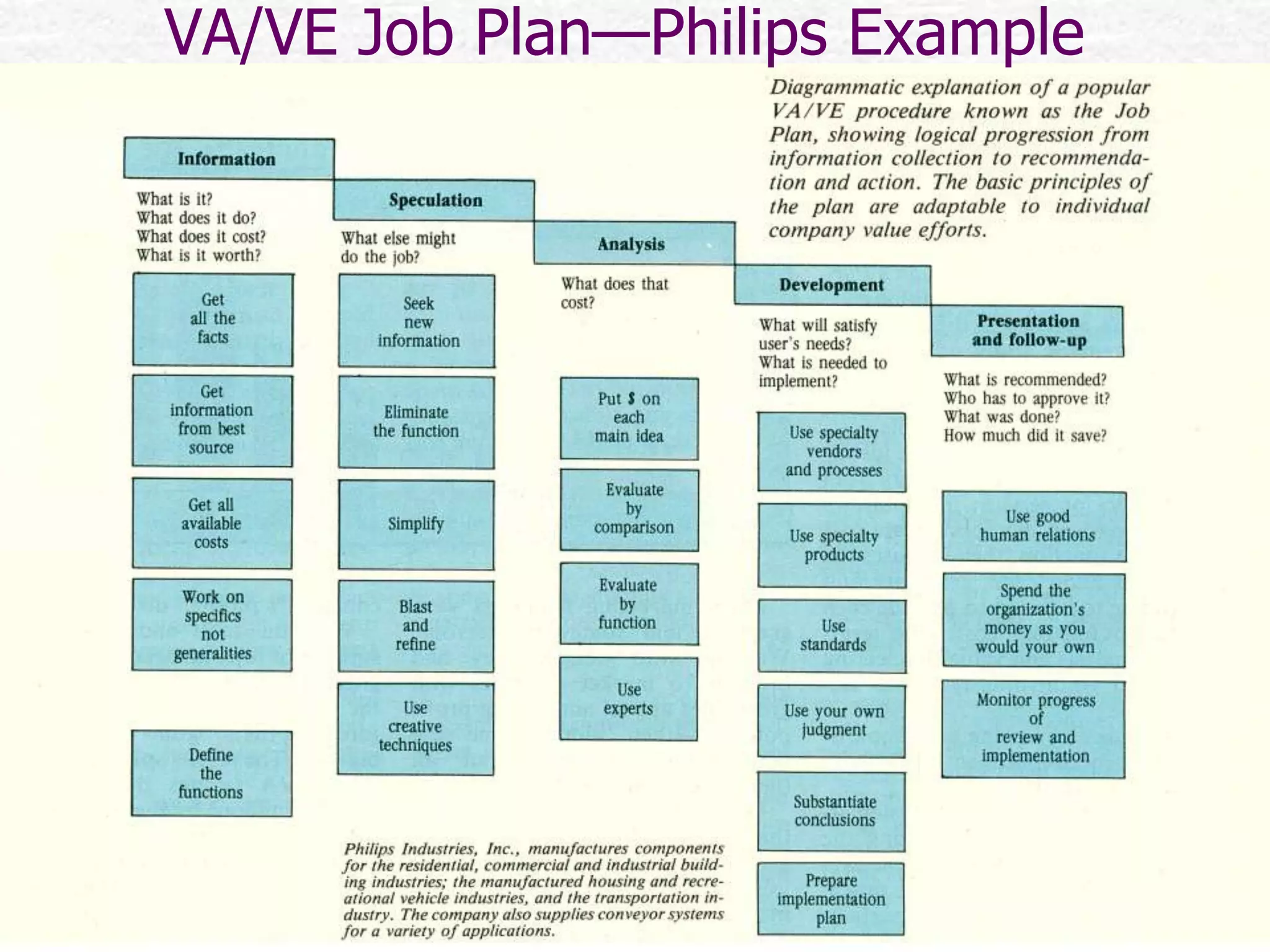 VA/VE Job Plan—Philips Example

Diagrammatic explanation of a popular VA/VE procedure known as the Job Plan, showing logical progression from information collection to recommendation and action. The basic principles of the plan are adaptable to individual company value efforts.

Information

What is it?
What does it do?
What does it cost?
What is it worth?

Get all the facts

Get information from best source

Get all available costs

Work on specifics not generalities

Define the functions

Speculation

What else might do the job?

Seek new information

Eliminate the function

Simplify

Blast and refine

Use creative techniques

Analysis

What does that cost?

Put $ on each main idea

Evaluate by comparison

Evaluate by function

Use experts

Development

What will satisfy user's needs?
What is needed to implement?

Use specialty vendors and processes

Use specialty products

Use standards

Use your own judgment

Substantiate conclusions

Prepare implementation plan

Presentation and follow-up

What is recommended?
Who has to approve it?
What was done?
How much did it save?

Use good human relations

Spend the organization's money as you would your own

Monitor progress of review and implementation

Philips Industries, Inc., manufactures components for the residential, commercial and industrial building industries; the manufactured housing and recreational vehicle industries, and the transportation industry. The company also supplies conveyor systems for a variety of applications.